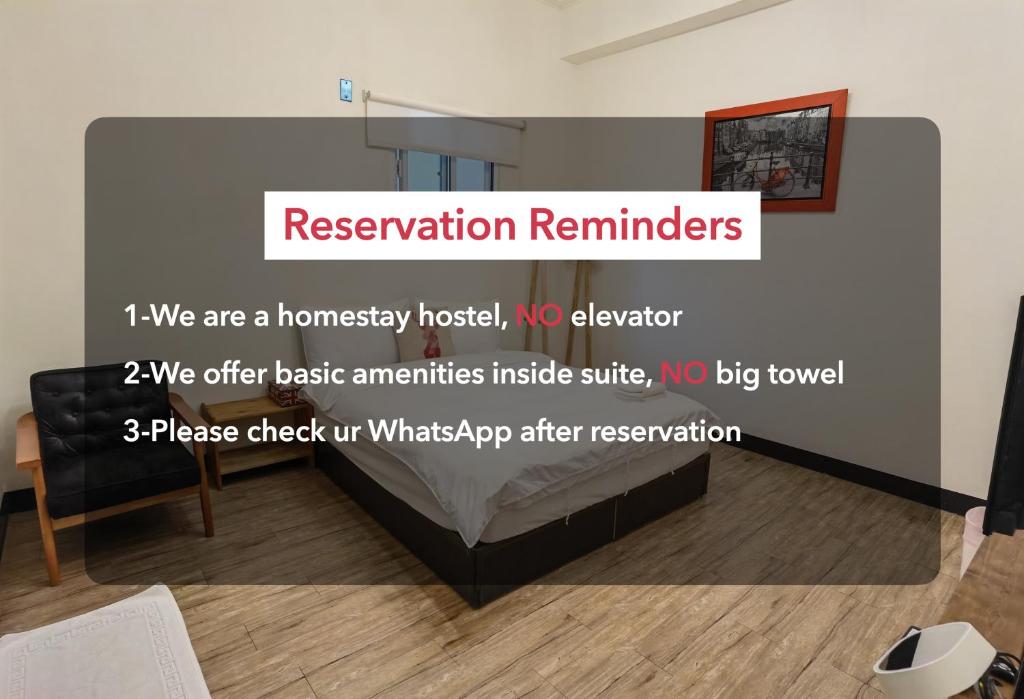 Reservation Reminders

1-We are a homestay hostel, NO elevator

2-We offer basic amenities inside suite, NO big towel

3-Please check ur WhatsApp after reservation